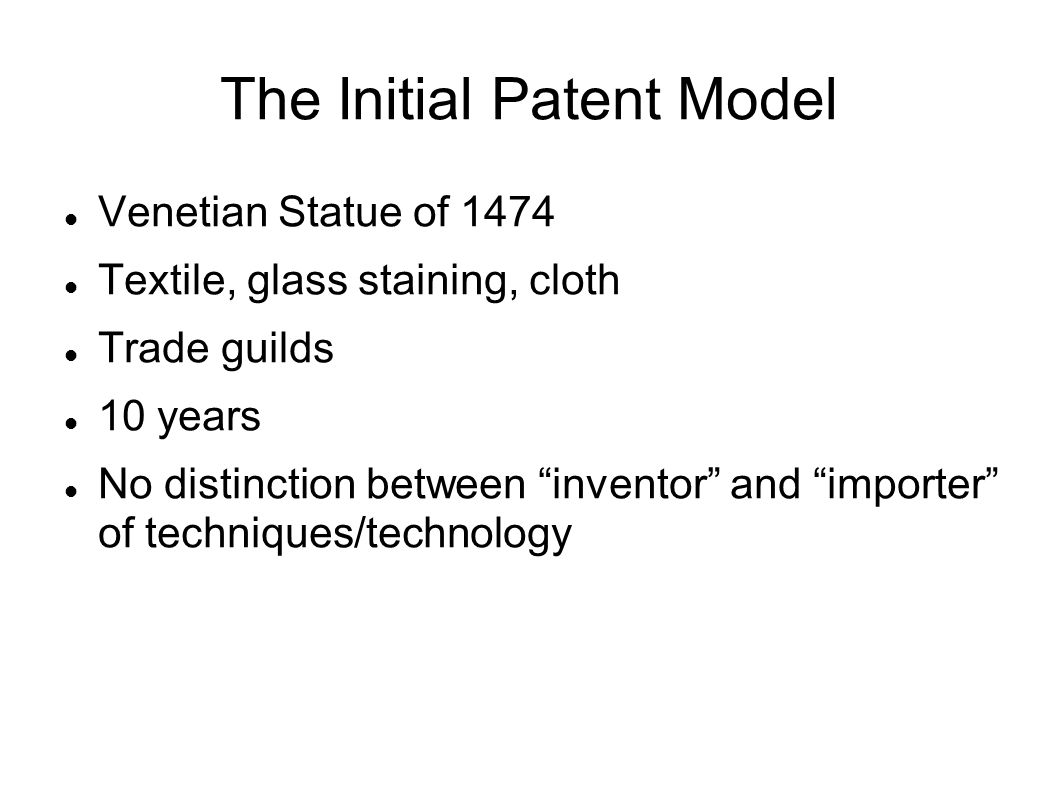 The Initial Patent Model

- Venetian Statue of 1474
- Textile, glass staining, cloth
- Trade guilds
- 10 years
- No distinction between “inventor” and “importer” of techniques/technology